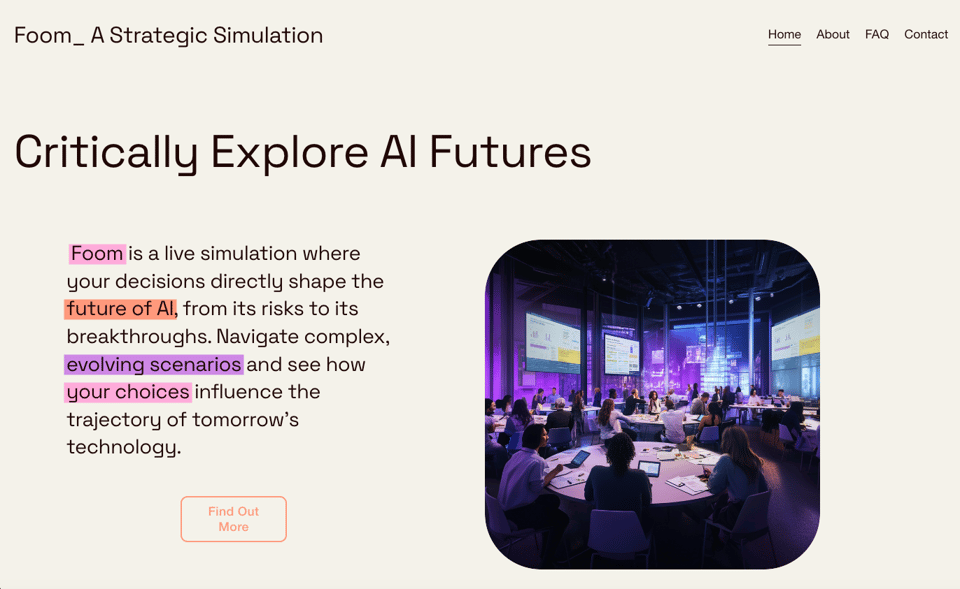 Foom_ A Strategic Simulation

Home About FAQ Contact

Critically Explore AI Futures

Foom is a live simulation where your decisions directly shape the future of AI, from its risks to its breakthroughs. Navigate complex, evolving scenarios and see how your choices influence the trajectory of tomorrow's technology.

Find Out More